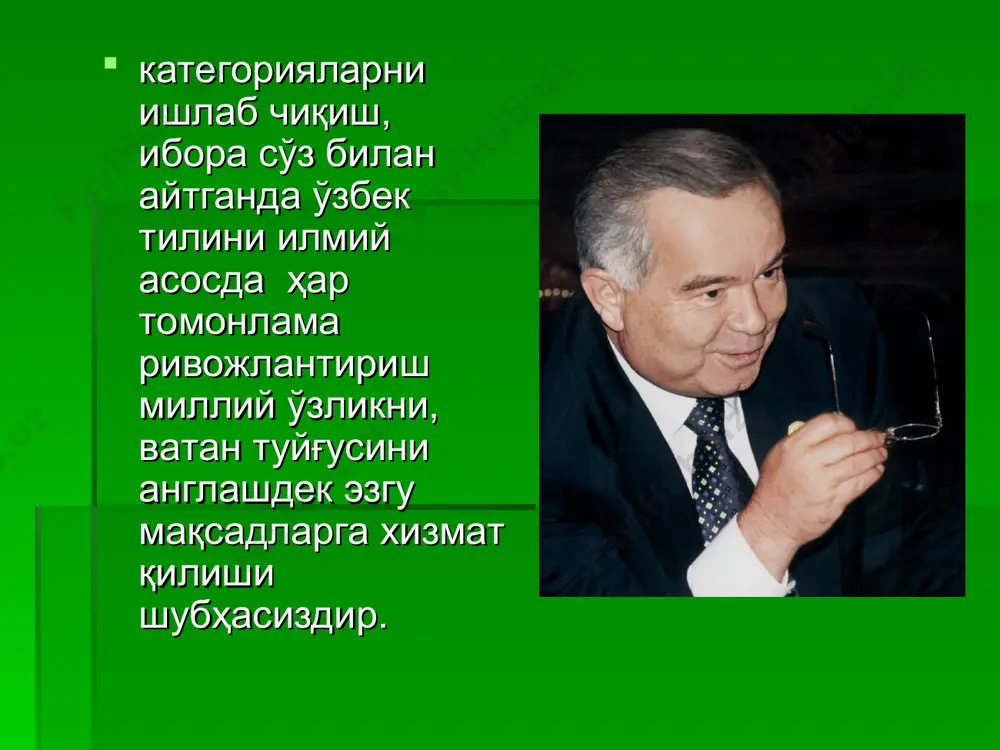 категорияларни ишлаб чиқиш, ибора сўз билан айтганда ўзбек тилини илмий асосда ҳар томонлама ривожлантириш миллий ўзликни, ватан туйғусини англашдек эзгу мақсадларга хизмат қилиши шубҳасиздир.